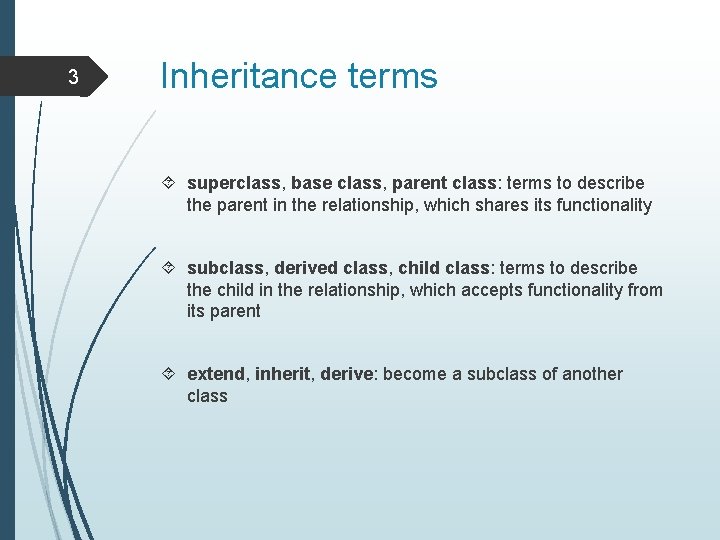 3

Inheritance terms

superclass, base class, parent class: terms to describe the parent in the relationship, which shares its functionality

subclass, derived class, child class: terms to describe the child in the relationship, which accepts functionality from its parent

extend, inherit, derive: become a subclass of another class